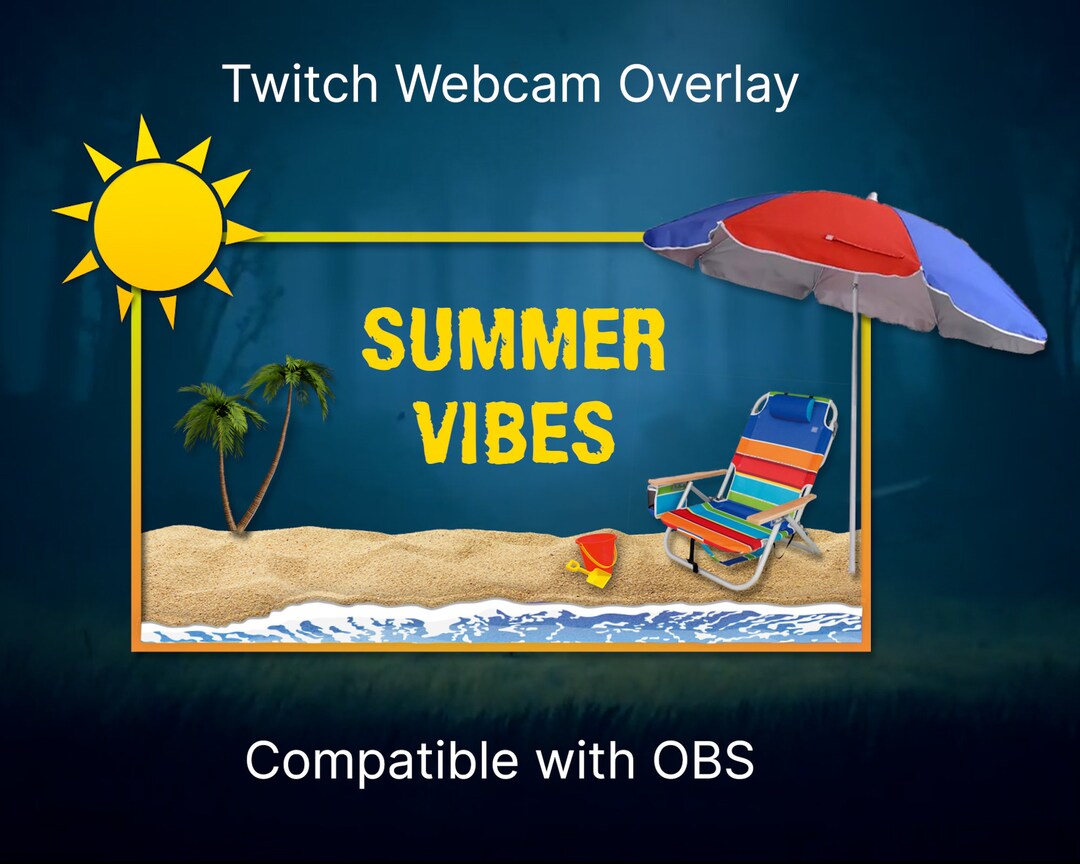 Twitch Webcam Overlay

SUMMER VIBES

Compatible with OBS